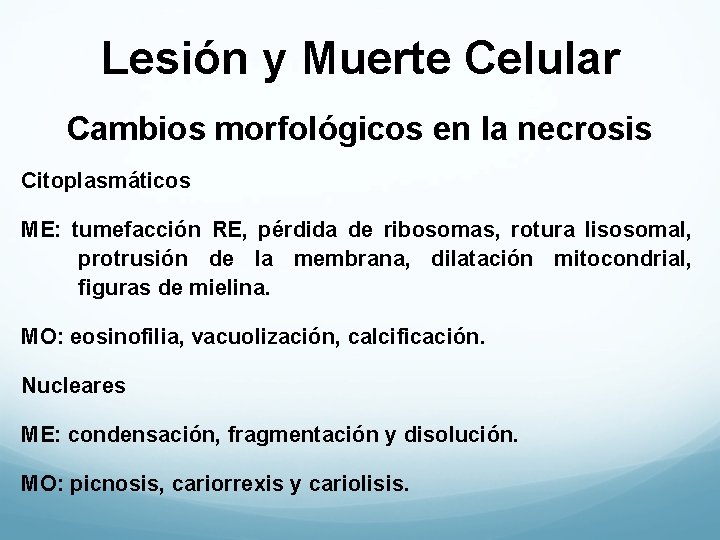 Lesión y Muerte Celular

Cambios morfológicos en la necrosis

Citoplasmáticos

ME: tumefacción RE, pérdida de ribosomas, rotura lisosomal, protrusión de la membrana, dilatación mitocondrial, figuras de mielina.

MO: eosinofilia, vacuolización, calcificación.

Nucleares

ME: condensación, fragmentación y disolución.

MO: picnosis, cariorrexis y cariolisis.